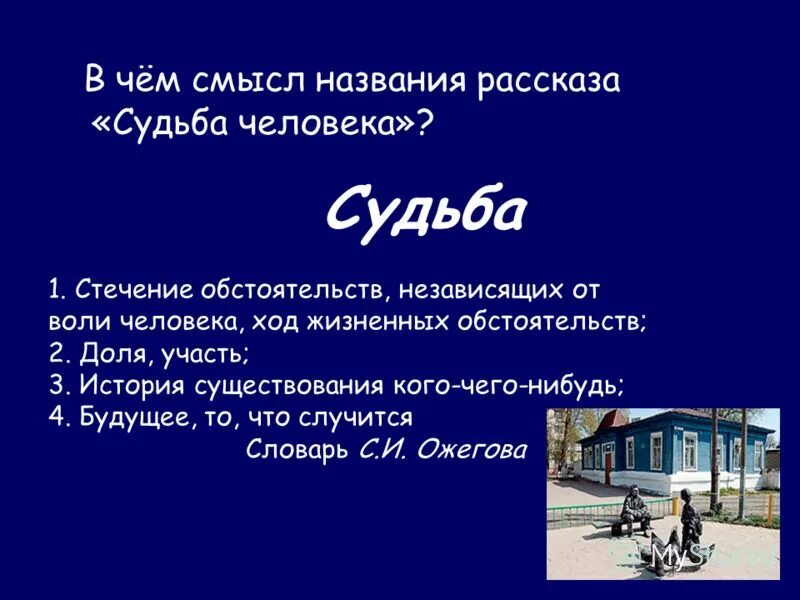 В чём смысл названия рассказа «Судьба человека»?

Судьба

1. Стечение обстоятельств, независящих от воли человека, ход жизненных обстоятельств;
2. Доля, участь;
3. История существования кого-чего-нибудь;
4. Будущее, то, что случится

Словарь С.И. Ожегова

MyS